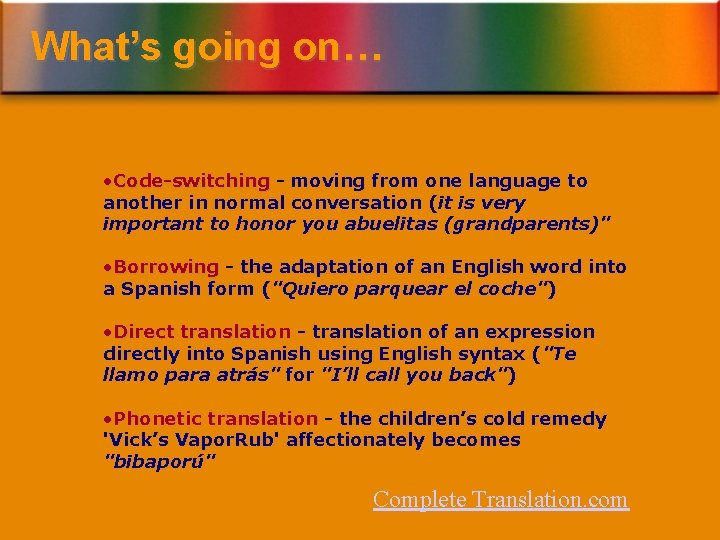 What's going on…

•Code-switching - moving from one language to another in normal conversation (it is very important to honor you abuelitas (grandparents)"

•Borrowing - the adaptation of an English word into a Spanish form ("Quiero parquear el coche")

•Direct translation - translation of an expression directly into Spanish using English syntax ("Te llamo para atrás" for "I'll call you back")

•Phonetic translation - the children's cold remedy 'Vick's VaporRub' affectionately becomes "bibaporú"

Complete Translation.com